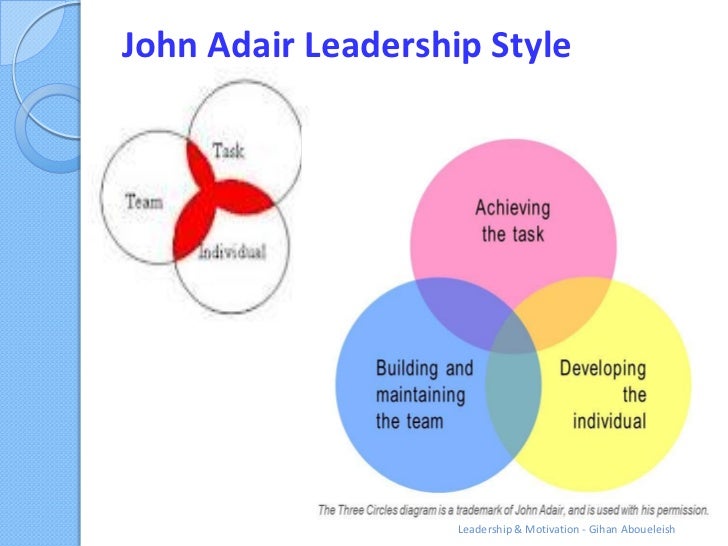 John Adair Leadership Style

Task

Team

Individual

Achieving the task

Building and maintaining the team

Developing the individual

The Three Circles diagram is a trademark of John Adair, and is used with his permission.

Leadership & Motivation - Gihan Aboueleish